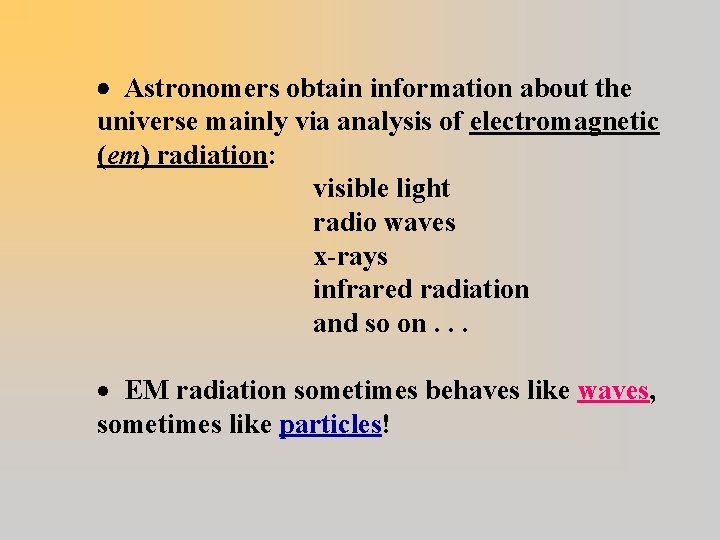 • Astronomers obtain information about the universe mainly via analysis of electromagnetic (em) radiation:

visible light
radio waves
x-rays
infrared radiation
and so on . . .

• EM radiation sometimes behaves like waves, sometimes like particles!